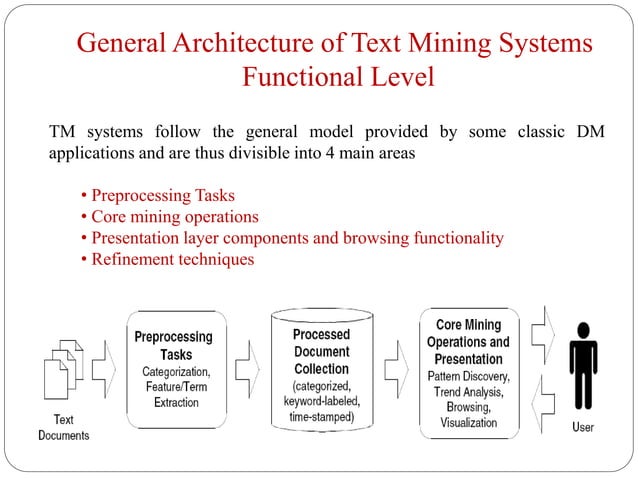 General Architecture of Text Mining Systems
Functional Level

TM systems follow the general model provided by some classic DM applications and are thus divisible into 4 main areas

• Preprocessing Tasks
• Core mining operations
• Presentation layer components and browsing functionality
• Refinement techniques

Text Documents

Preprocessing Tasks
Categorization, Feature/Term Extraction

Processed Document Collection
(categorized, keyword-labeled, time-stamped)

Core Mining Operations and Presentation
Pattern Discovery, Trend Analysis, Browsing, Visualization

User